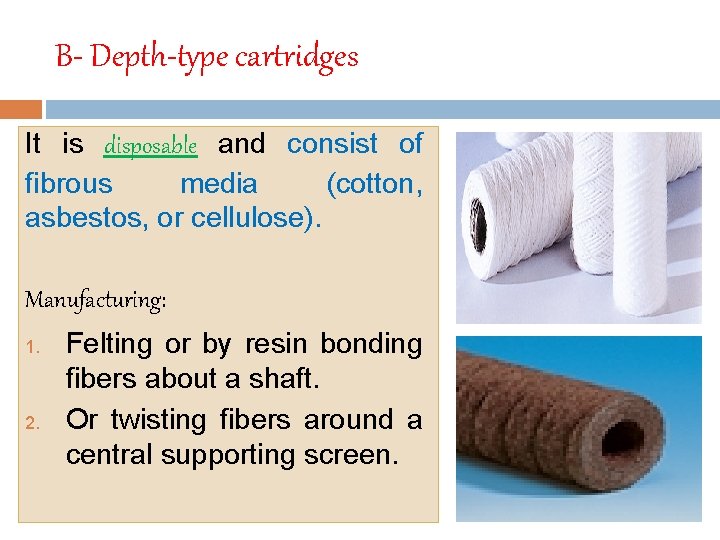 B- Depth-type cartridges

It is disposable and consist of fibrous media (cotton, asbestos, or cellulose).

Manufacturing:

1. Felting or by resin bonding fibers about a shaft.
2. Or twisting fibers around a central supporting screen.